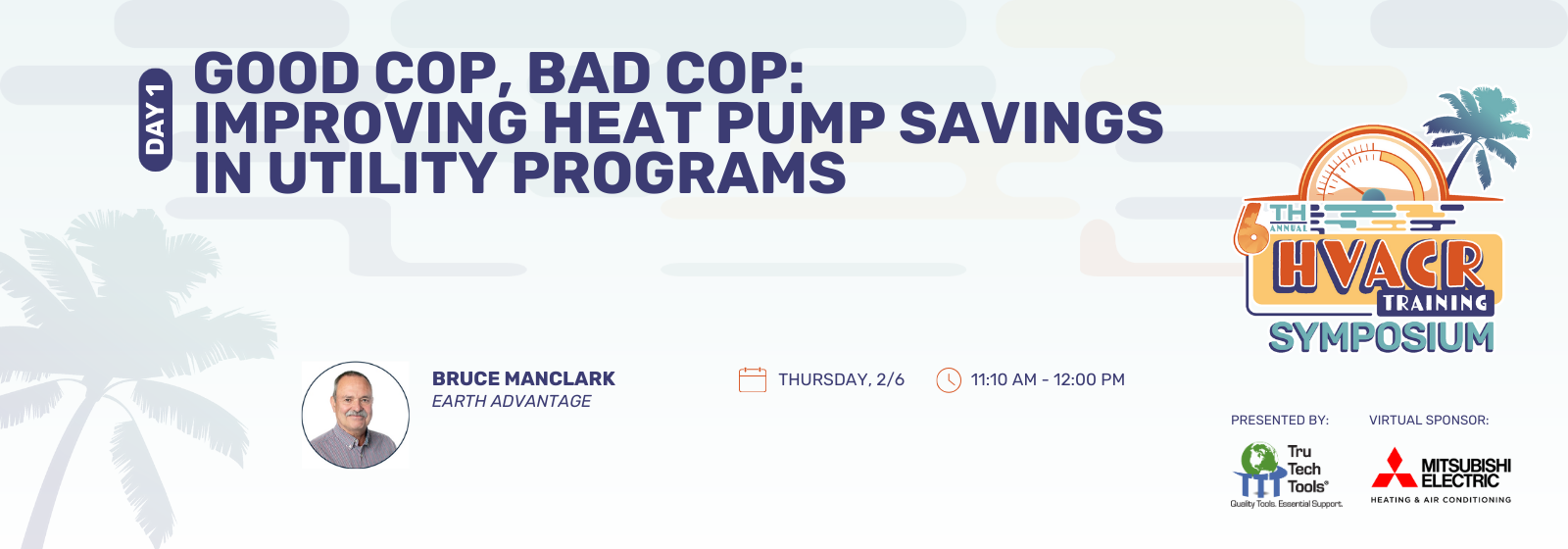 DAY 1

GOOD COP, BAD COP: IMPROVING HEAT PUMP SAVINGS IN UTILITY PROGRAMS

6TH ANNUAL HVACR TRAINING SYMPOSIUM

BRUCE MANCLARK
EARTH ADVANTAGE

THURSDAY, 2/6

11:10 AM - 12:00 PM

PRESENTED BY:

Tru Tech Tools®
Quality Tools. Essential Support.

VIRTUAL SPONSOR:

MITSUBISHI ELECTRIC
HEATING & AIR CONDITIONING